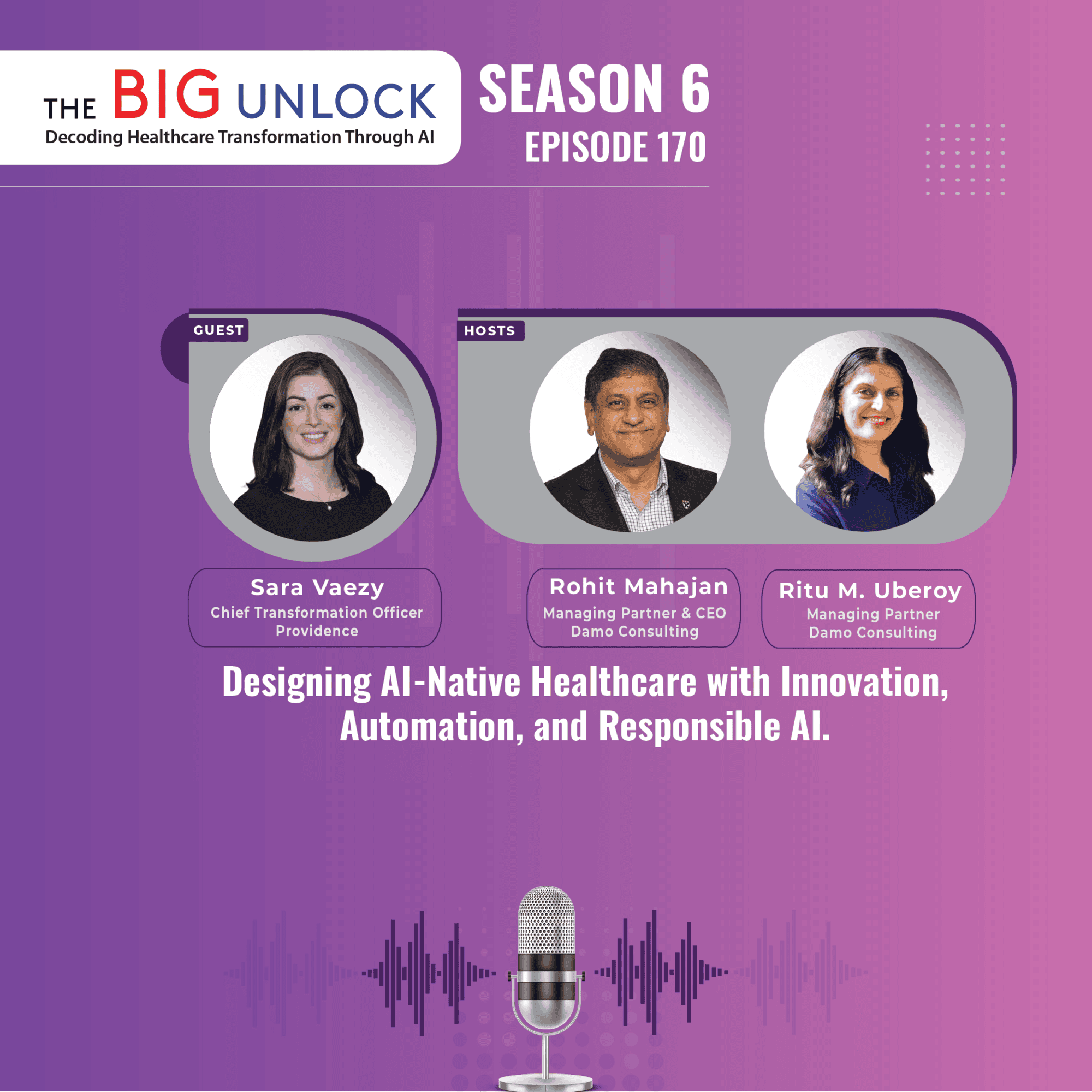 THE BIG UNLOCK
Decoding Healthcare Transformation Through AI

SEASON 6
EPISODE 170

GUEST

HOSTS

Sara Vaezy
Chief Transformation Officer
Providence

Rohit Mahajan
Managing Partner & CEO
Damo Consulting

Ritu M. Uberoy
Managing Partner
Damo Consulting

Designing AI-Native Healthcare with Innovation, Automation, and Responsible AI.